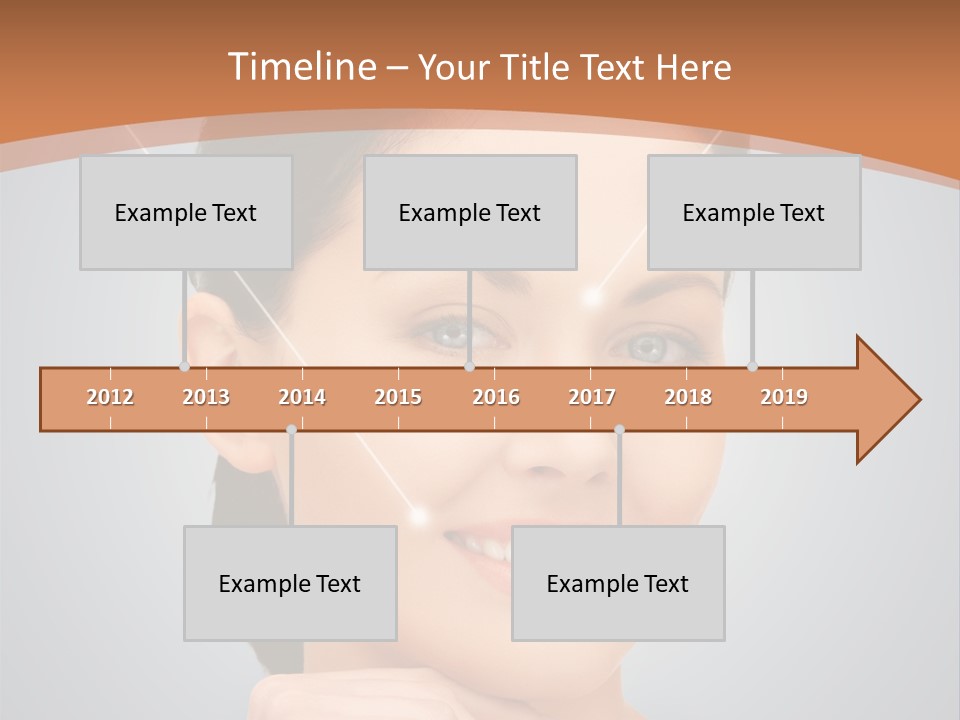 Timeline – Your Title Text Here

Example Text

Example Text

Example Text

2012 2013 2014 2015 2016 2017 2018 2019

Example Text

Example Text